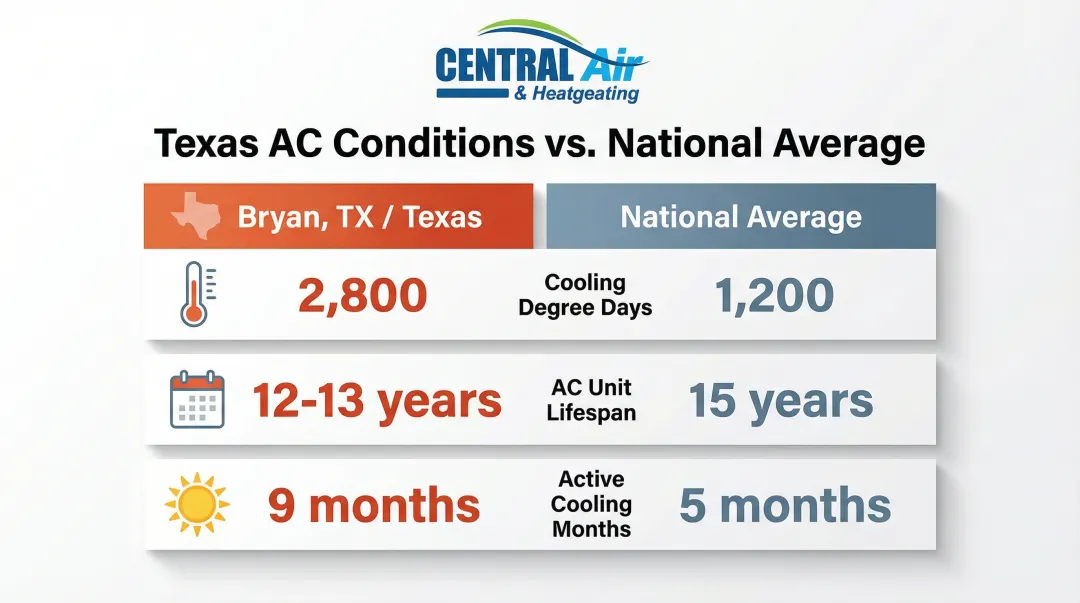 CENTRAL Air
& Heatgeating

Texas AC Conditions vs. National Average

| Bryan, TX / Texas | | National Average |
|---|---|---|
| 2,800 | Cooling Degree Days | 1,200 |
| 12-13 years | AC Unit Lifespan | 15 years |
| 9 months | Active Cooling Months | 5 months |